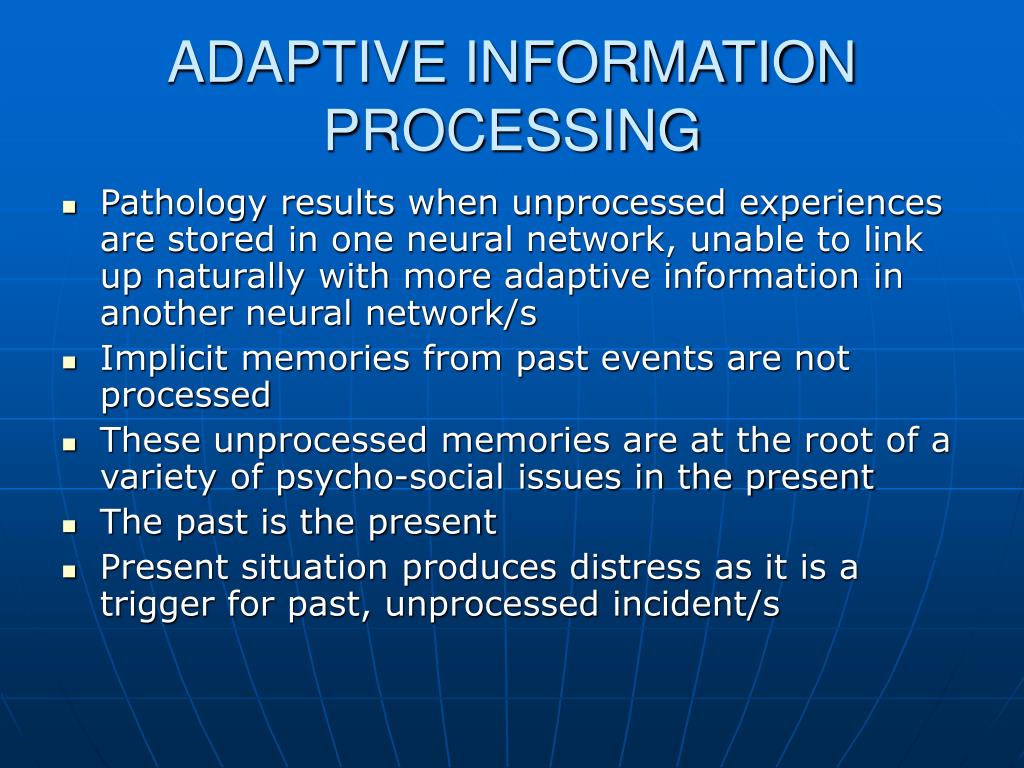 ADAPTIVE INFORMATION PROCESSING

- Pathology results when unprocessed experiences are stored in one neural network, unable to link up naturally with more adaptive information in another neural network/s
- Implicit memories from past events are not processed
- These unprocessed memories are at the root of a variety of psycho-social issues in the present
- The past is the present
- Present situation produces distress as it is a trigger for past, unprocessed incident/s